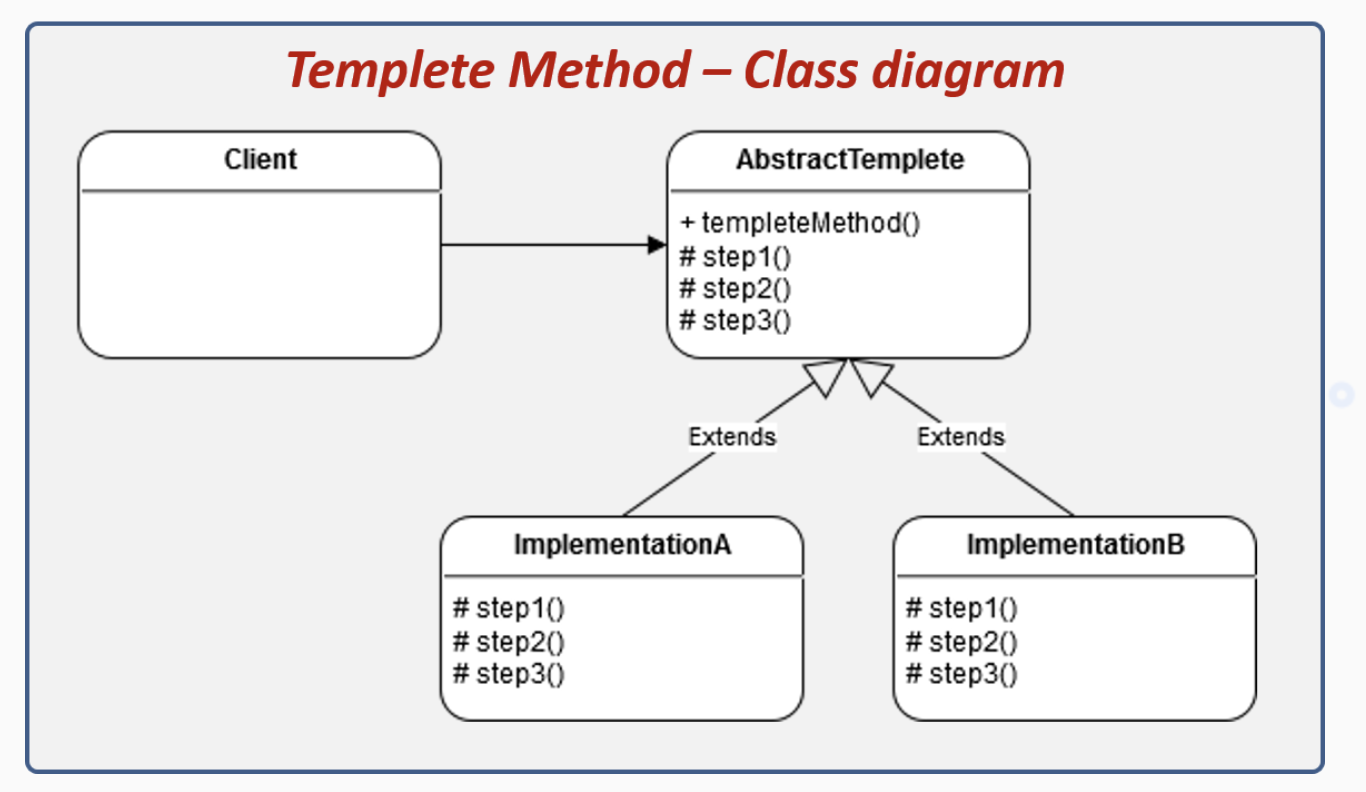 Templete Method – Class diagram

Client

AbstractTemplete

+ templeteMethod()
# step1()
# step2()
# step3()

Extends

Extends

ImplementationA

# step1()
# step2()
# step3()

ImplementationB

# step1()
# step2()
# step3()